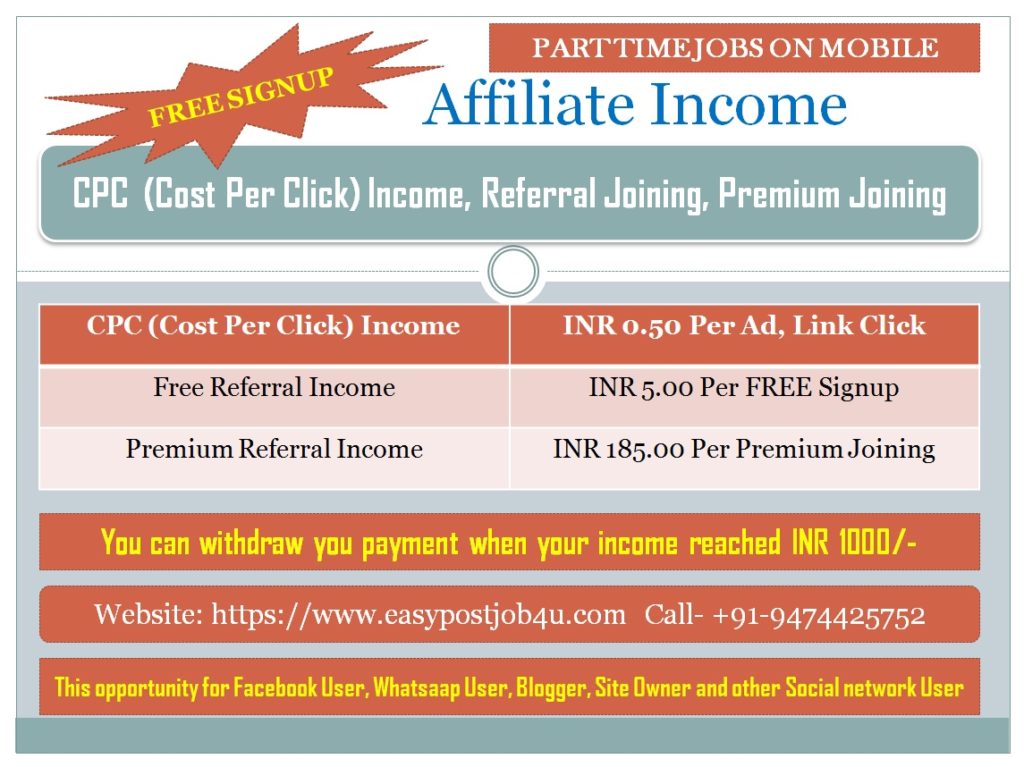 PART TIME JOBS ON MOBILE

FREE SIGNUP

Affiliate Income

CPC (Cost Per Click) Income, Referral Joining, Premium Joining

| CPC (Cost Per Click) Income | INR 0.50 Per Ad, Link Click |
|---|---|
| Free Referral Income | INR 5.00 Per FREE Signup |
| Premium Referral Income | INR 185.00 Per Premium Joining |

You can withdraw you payment when your income reached INR 1000/-

Website: https://www.easypostjob4u.com Call- +91-9474425752

This opportunity for Facebook User, Whatsaap User, Blogger, Site Owner and other Social network User